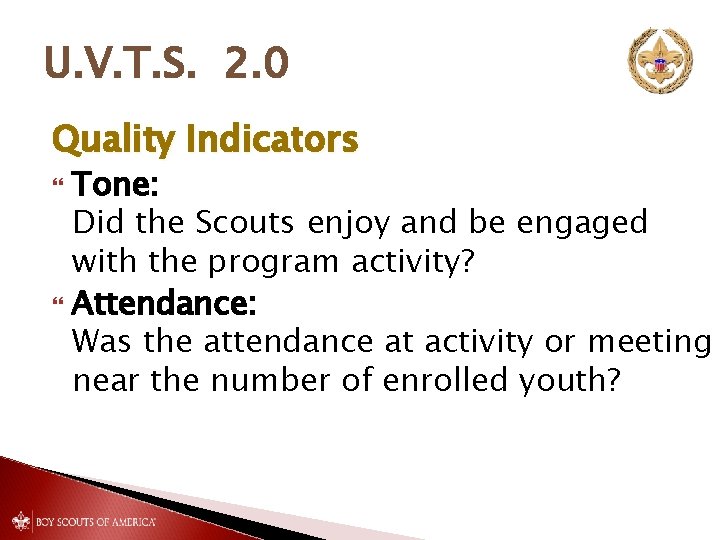 U.V.T.S. 2.0

Quality Indicators

Tone:
Did the Scouts enjoy and be engaged with the program activity?

Attendance:
Was the attendance at activity or meeting near the number of enrolled youth?

BOY SCOUTS OF AMERICA